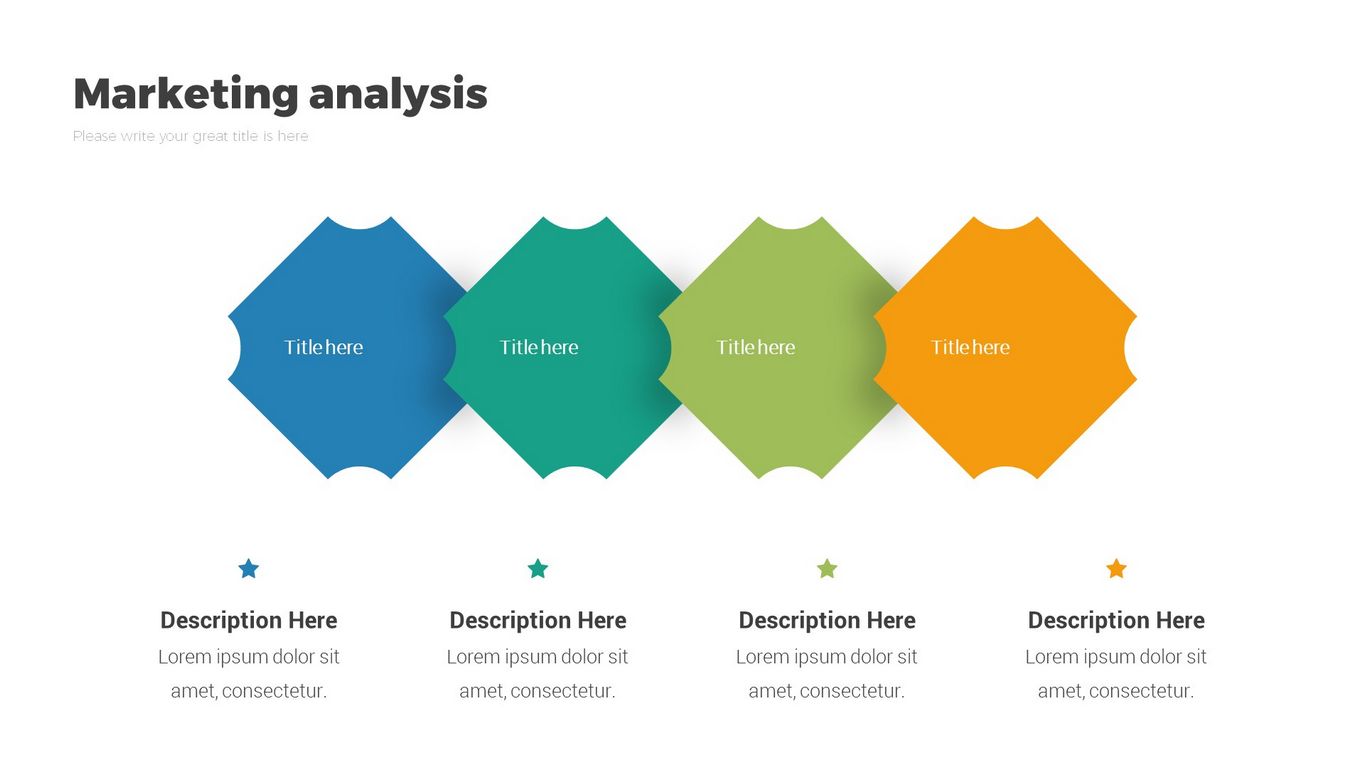 Marketing analysis

Please write your great title is here

Title here

Title here

Title here

Title here

Description Here

Lorem ipsum dolor sit amet, consectetur.

Description Here

Lorem ipsum dolor sit amet, consectetur.

Description Here

Lorem ipsum dolor sit amet, consectetur.

Description Here

Lorem ipsum dolor sit amet, consectetur.